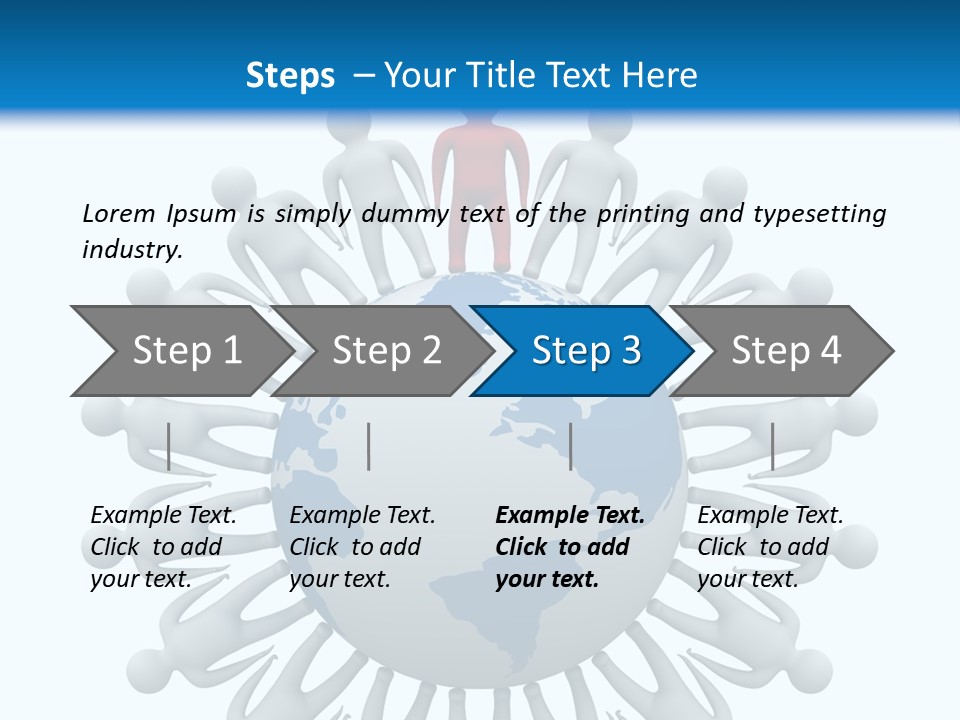 Steps – Your Title Text Here

Lorem Ipsum is simply dummy text of the printing and typesetting industry.

Step 1

Step 2

Step 3

Step 4

Example Text. Click to add your text.

Example Text. Click to add your text.

Example Text. Click to add your text.

Example Text. Click to add your text.